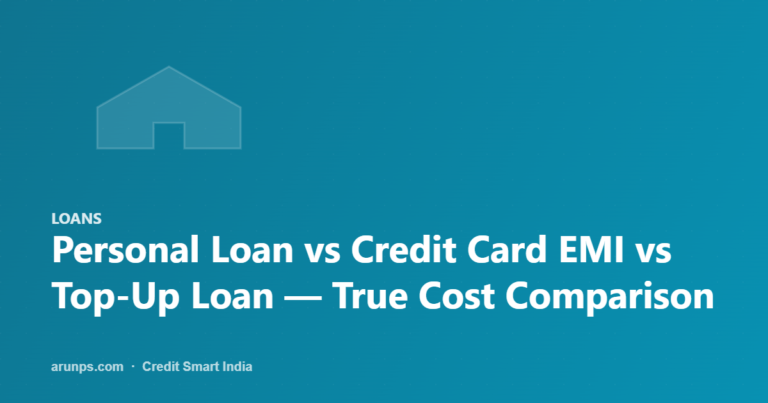 LOANS

Personal Loan vs Credit Card EMI vs Top-Up Loan — True Cost Comparison

arunps.com · Credit Smart India